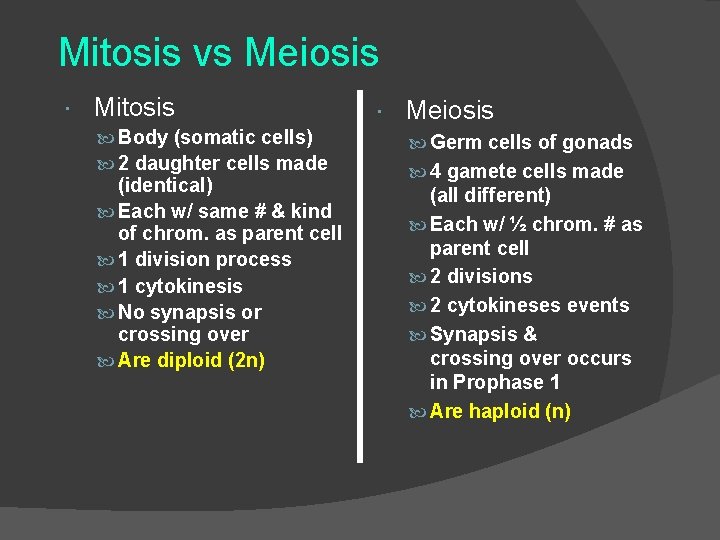 Mitosis vs Meiosis

Mitosis

Body (somatic cells)

2 daughter cells made (identical)

Each w/ same # & kind of chrom. as parent cell

1 division process

1 cytokinesis

No synapsis or crossing over

Are diploid (2n)

Meiosis

Germ cells of gonads

4 gamete cells made (all different)

Each w/ ½ chrom. # as parent cell

2 divisions

2 cytokineses events

Synapsis & crossing over occurs in Prophase 1

Are haploid (n)